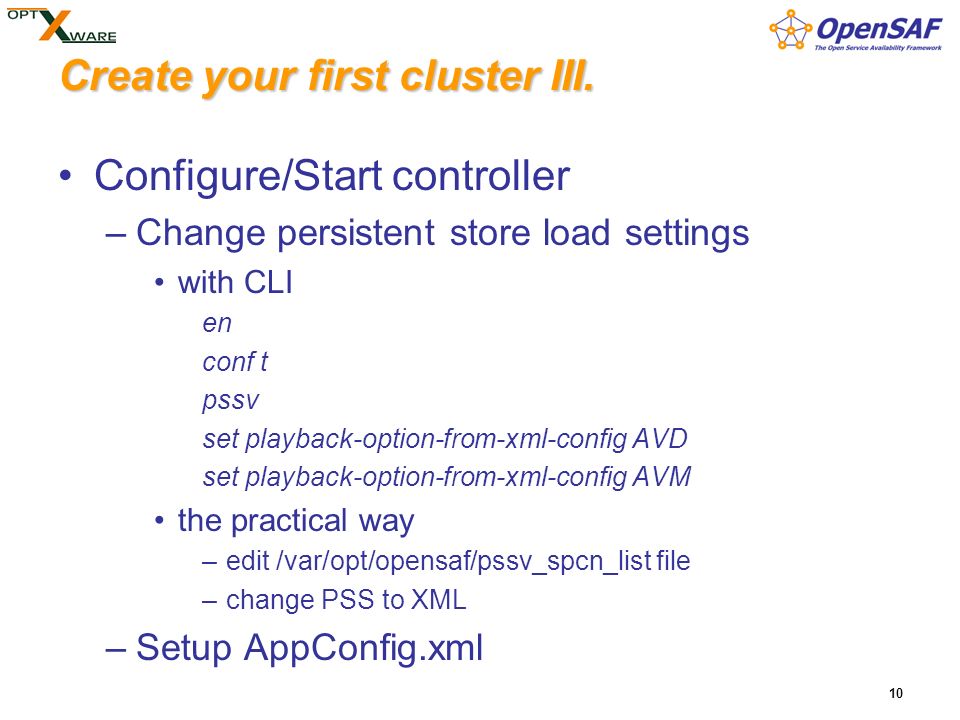 OPT X WARE

OpenSAF
The Open Service Availability Framework

Create your first cluster III.

• Configure/Start controller
– Change persistent store load settings
• with CLI
en
conf t
pssv
set playback-option-from-xml-config AVD
set playback-option-from-xml-config AVM
• the practical way
– edit /var/opt/opensaf/pssv_spcn_list file
– change PSS to XML
– Setup AppConfig.xml

10